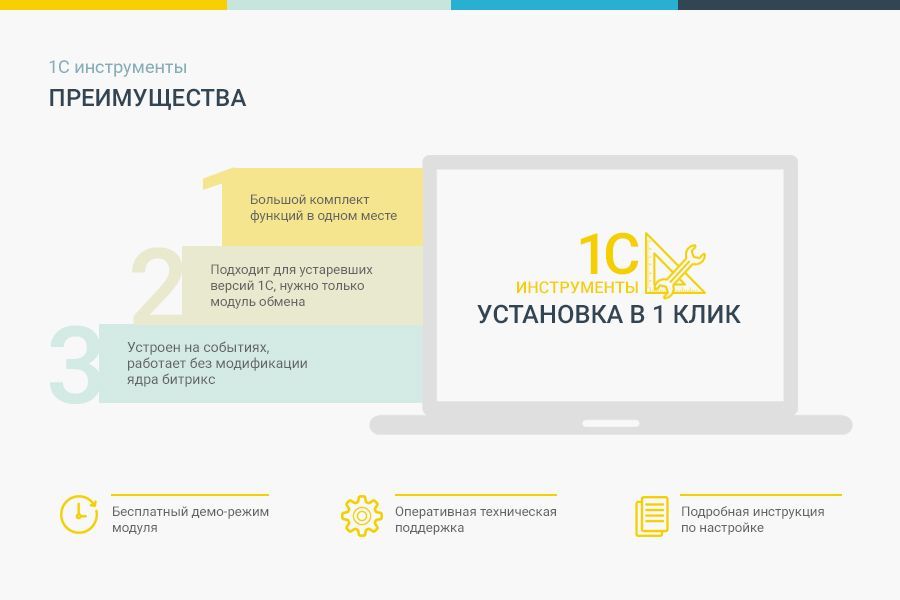 1С инструменты
ПРЕИМУЩЕСТВА

1
Большой комплект функций в одном месте

2
Подходит для устаревших версий 1С, нужно только модуль обмена

3
Устроен на событиях, работает без модификации ядра битрикс

1С
ИНСТРУМЕНТЫ
УСТАНОВКА В 1 КЛИК

Бесплатный демо-режим модуля

Оперативная техническая поддержка

Подробная инструкция по настройке